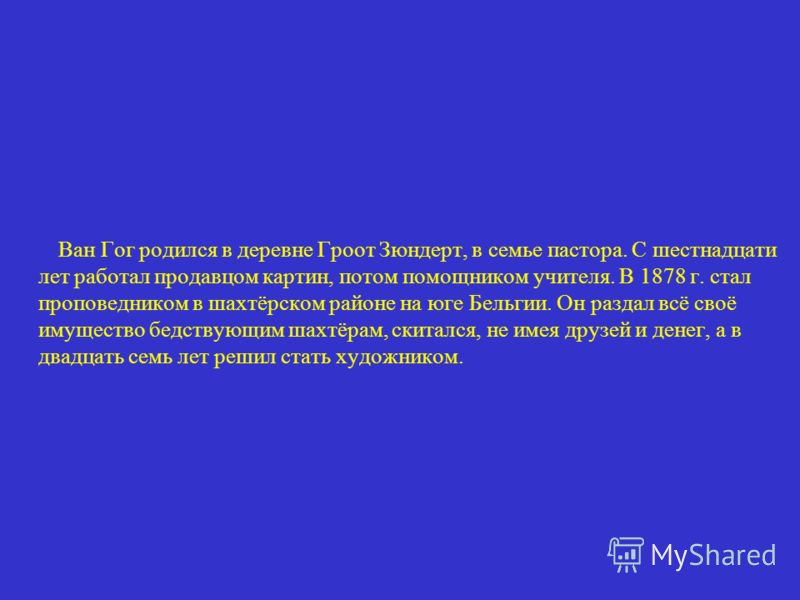 Ван Гог родился в деревне Гроот Зюндерт, в семье пастора. С шестнадцати лет работал продавцом картин, потом помощником учителя. В 1878 г. стал проповедником в шахтёрском районе на юге Бельгии. Он раздал всё своё имущество бедствующим шахтёрам, скитался, не имея друзей и денег, а в двадцать семь лет решил стать художником.

MyShared